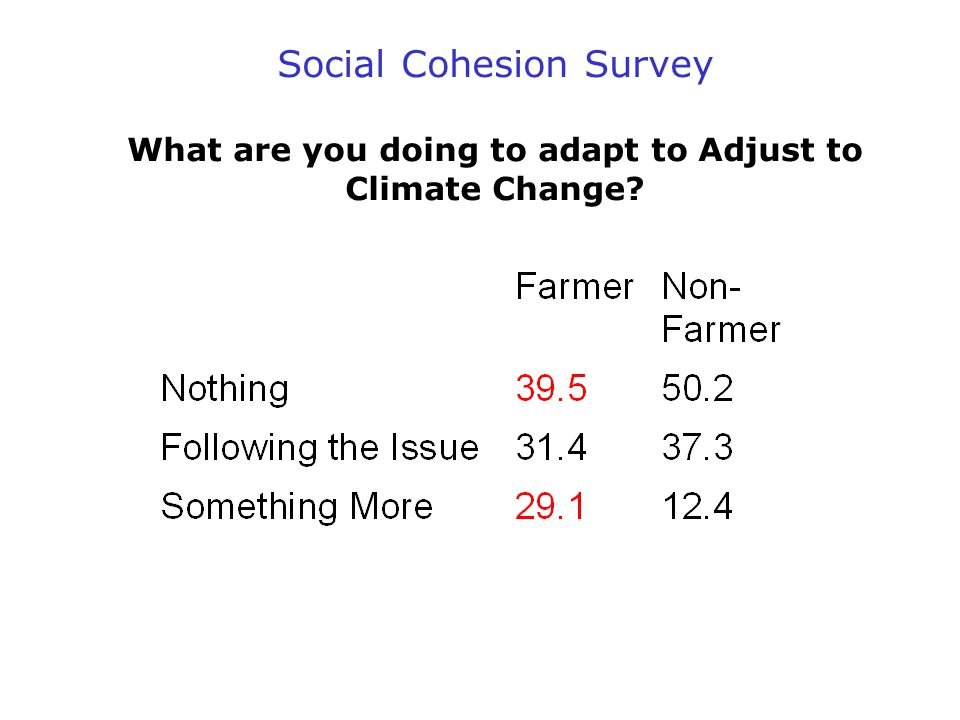 Social Cohesion Survey

What are you doing to adapt to Adjust to Climate Change?

| | Farmer | Non-Farmer |
|---|---|---|
| Nothing | 39.5 | 50.2 |
| Following the Issue | 31.4 | 37.3 |
| Something More | 29.1 | 12.4 |